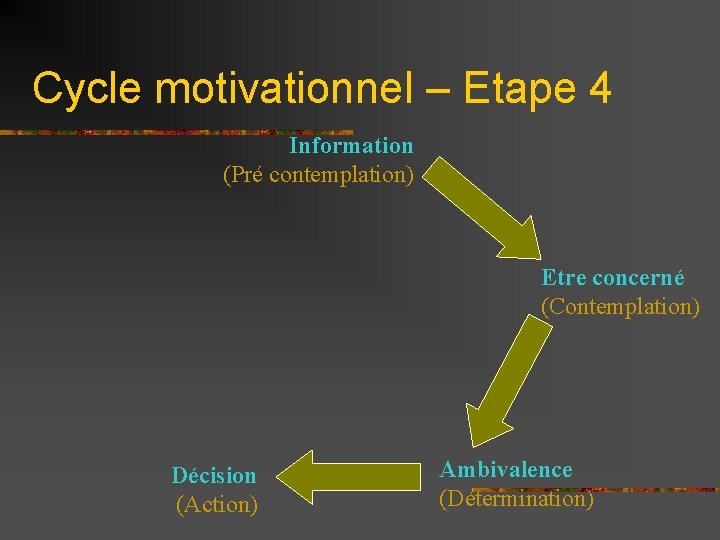 Cycle motivationnel – Etape 4

Information
(Pré contemplation)

Etre concerné
(Contemplation)

Ambivalence
(Détermination)

Décision
(Action)